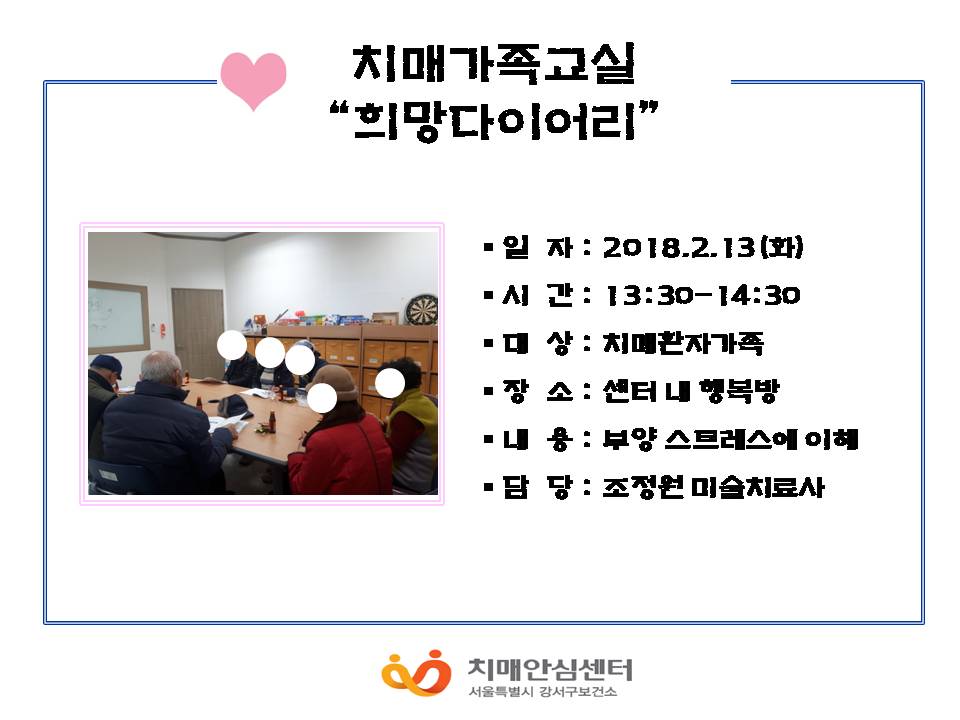 치매가족교실
“희망다이어리”

▪ 일 자 : 2018.2.13(화)
▪ 시 간 : 13:30-14:30
▪ 대 상 : 치매환자가족
▪ 장 소 : 센터 내 행복방
▪ 내 용 : 부양 스트레스에 이해
▪ 담 당 : 조정원 미술치료사

치매안심센터
서울특별시 강서구보건소